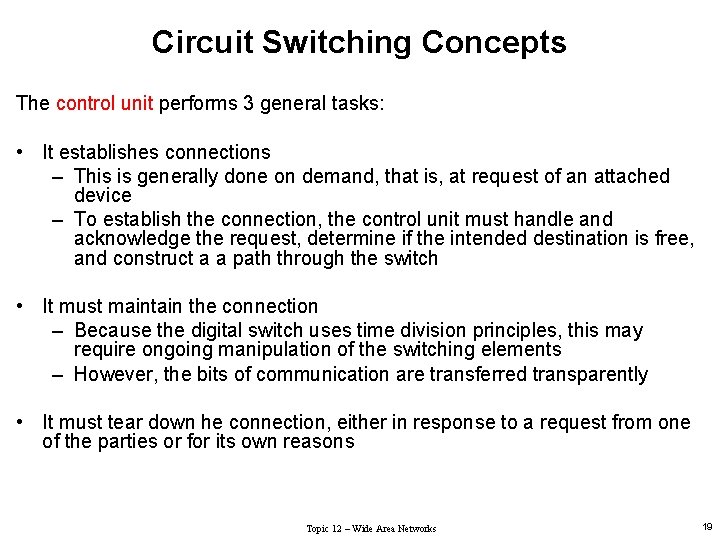 Circuit Switching Concepts

The control unit performs 3 general tasks:

• It establishes connections
– This is generally done on demand, that is, at request of an attached device
– To establish the connection, the control unit must handle and acknowledge the request, determine if the intended destination is free, and construct a a path through the switch

• It must maintain the connection
– Because the digital switch uses time division principles, this may require ongoing manipulation of the switching elements
– However, the bits of communication are transferred transparently

• It must tear down he connection, either in response to a request from one of the parties or for its own reasons

Topic 12 – Wide Area Networks

19